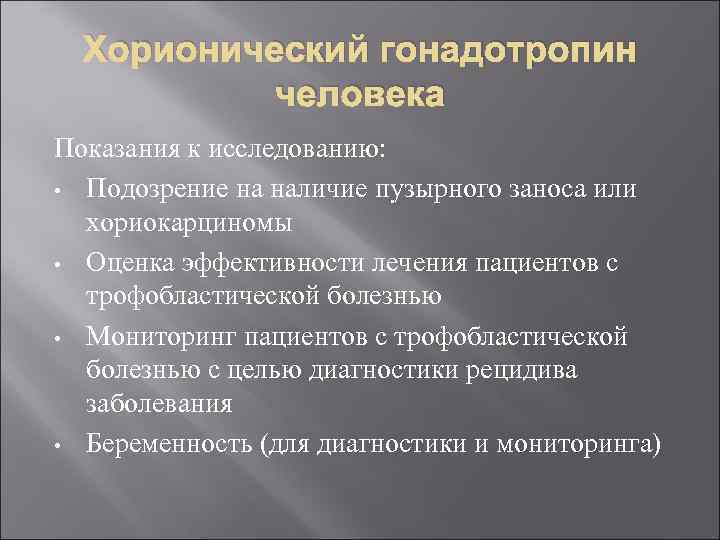 Хорионический гонадотропин человека

Показания к исследованию:

• Подозрение на наличие пузырного заноса или хориокарциномы
• Оценка эффективности лечения пациентов с трофобластической болезнью
• Мониторинг пациентов с трофобластической болезнью с целью диагностики рецидива заболевания
• Беременность (для диагностики и мониторинга)